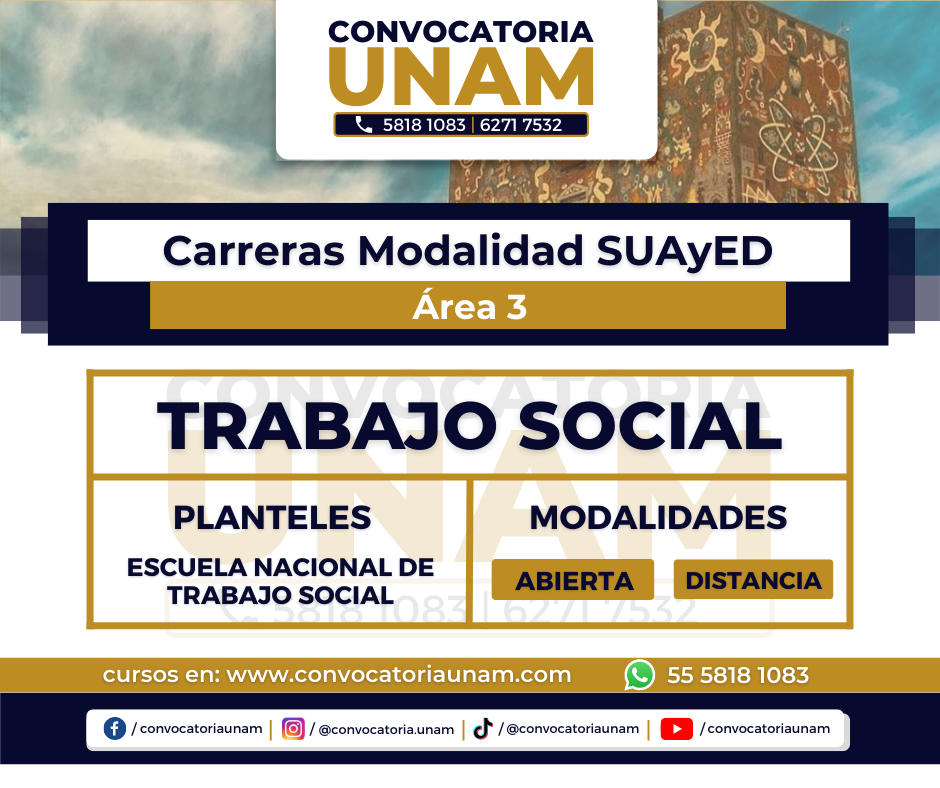 CONVOCATORIA
UNAM
5818 1083 | 6271 7532

Carreras Modalidad SUAyED
Área 3

TRABAJO SOCIAL

PLANTELES
ESCUELA NACIONAL DE TRABAJO SOCIAL

MODALIDADES
ABIERTA
DISTANCIA

cursos en: www.convocatoriaunam.com
55 5818 1083

/ convocatoriaunam | / @convocatoria.unam | / @convocatoriaunam | / convocatoriaunam

CONVOCATORIA UNAM 5818 1083 | 6271 7532